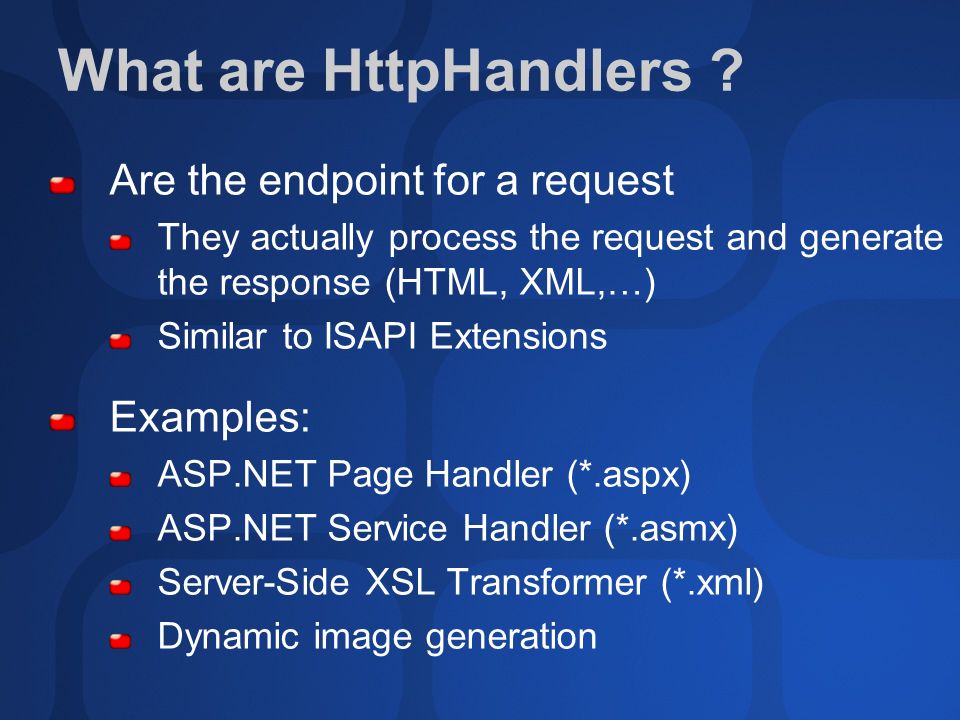 What are HttpHandlers ?

Are the endpoint for a request

They actually process the request and generate the response (HTML, XML,…)

Similar to ISAPI Extensions

Examples:

ASP.NET Page Handler (*.aspx)

ASP.NET Service Handler (*.asmx)

Server-Side XSL Transformer (*.xml)

Dynamic image generation